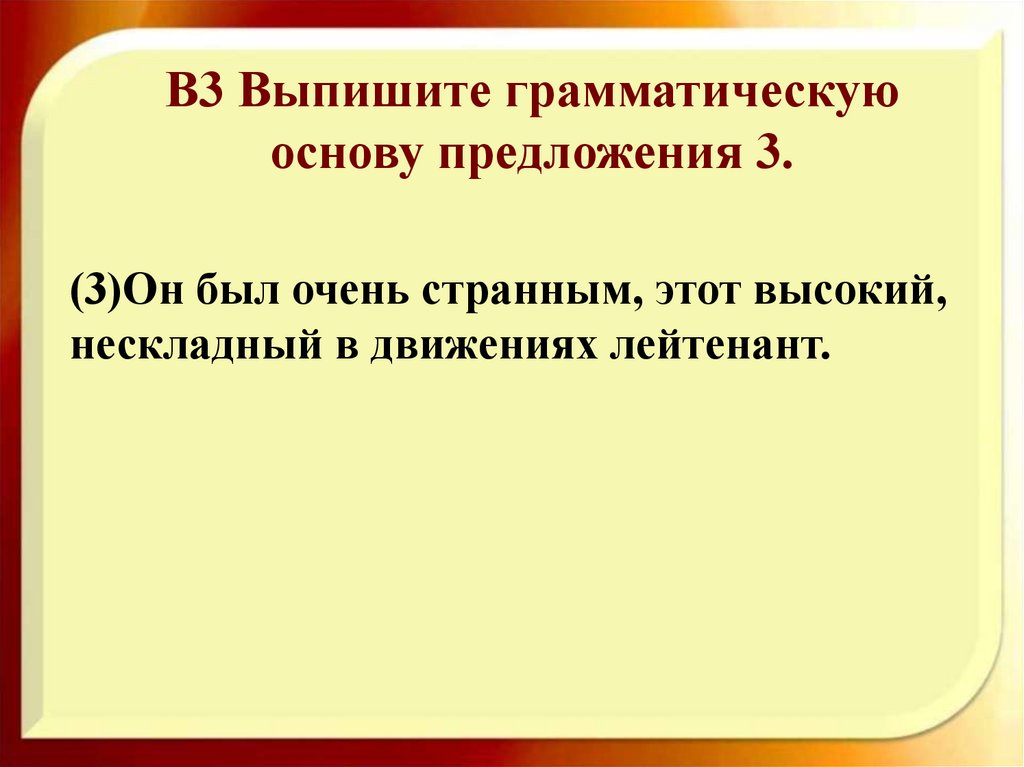 В3 Выпишите грамматическую основу предложения 3.

(3)Он был очень странным, этот высокий, нескладный в движениях лейтенант.